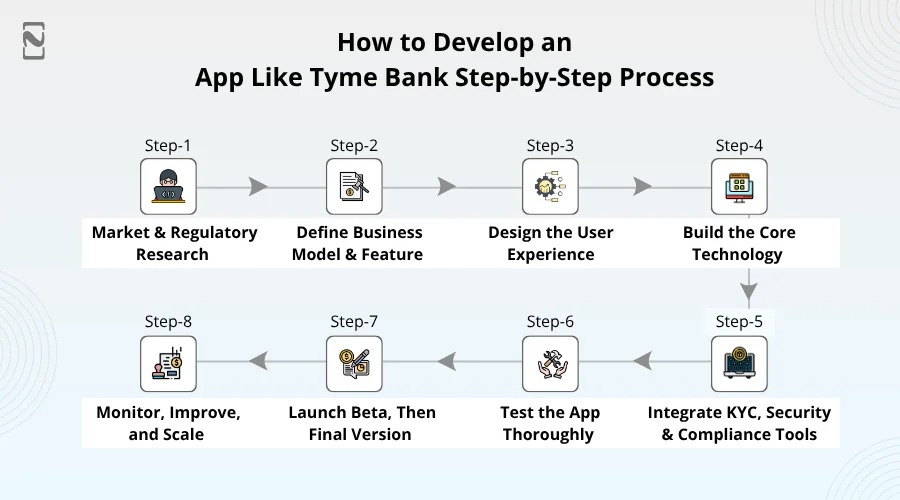 How to Develop an App Like Tyme Bank Step-by-Step Process

Step-1
Market & Regulatory Research

Step-2
Define Business Model & Feature

Step-3
Design the User Experience

Step-4
Build the Core Technology

Step-5
Integrate KYC, Security & Compliance Tools

Step-6
Test the App Thoroughly

Step-7
Launch Beta, Then Final Version

Step-8
Monitor, Improve, and Scale